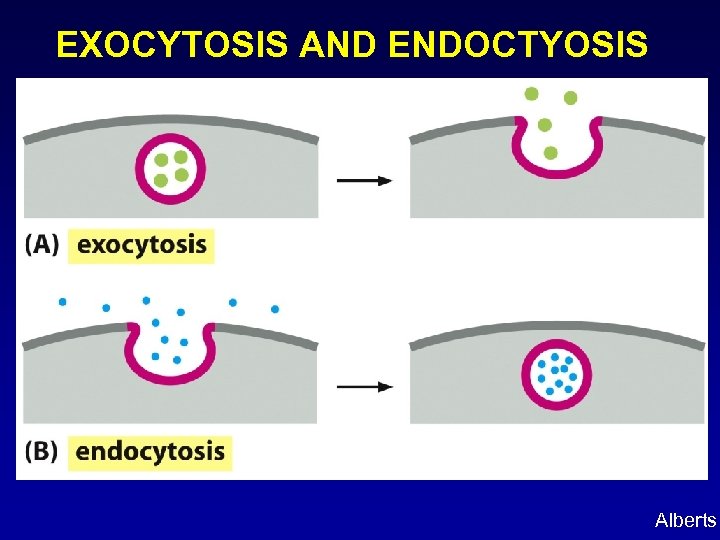 EXOCYTOSIS AND ENDOCTYOSIS

(A) exocytosis

(B) endocytosis

Alberts